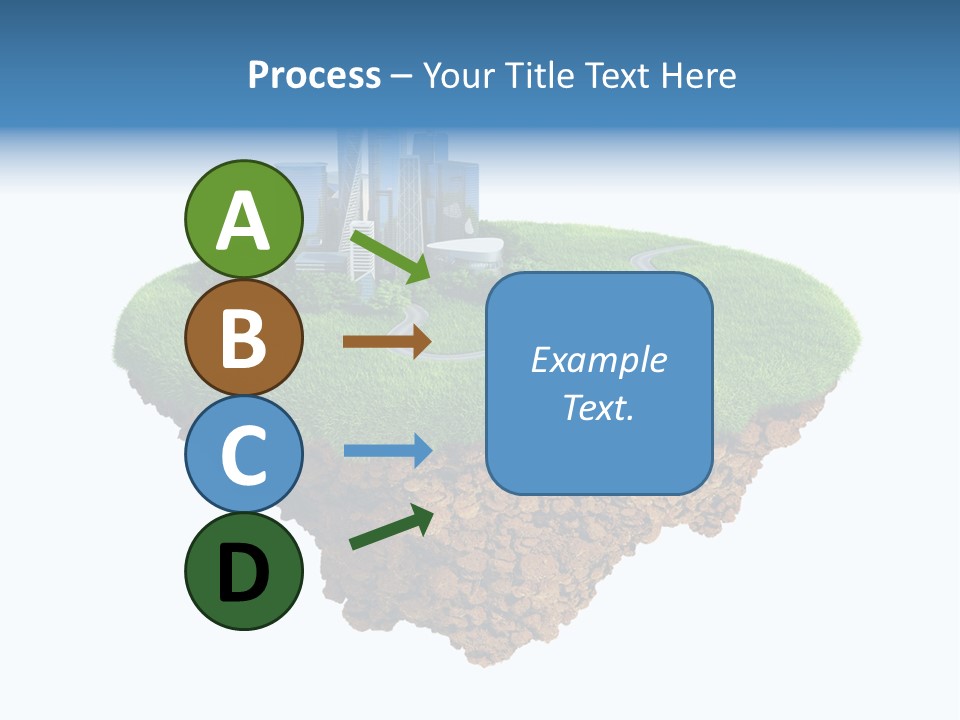 Process – Your Title Text Here

A

B

C

D

Example Text.